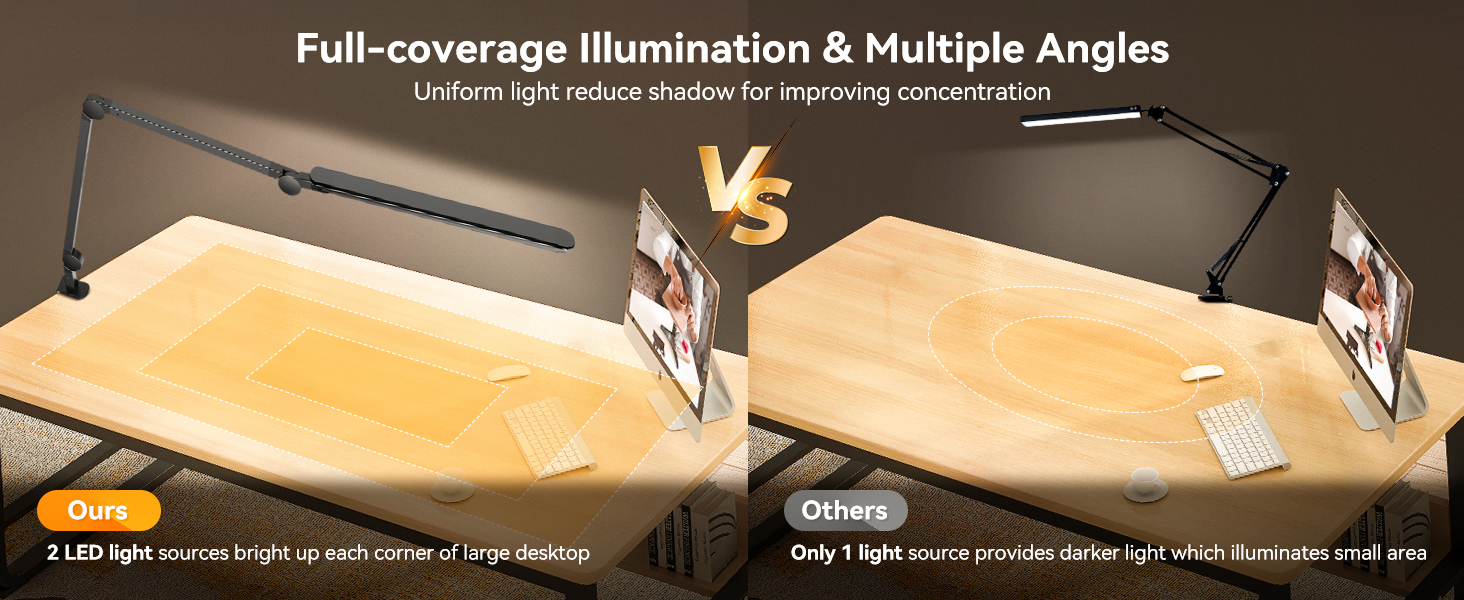 Full-coverage Illumination & Multiple Angles
Uniform light reduce shadow for improving concentration

VS

Ours
2 LED light sources bright up each corner of large desktop

Others
Only 1 light source provides darker light which illuminates small area